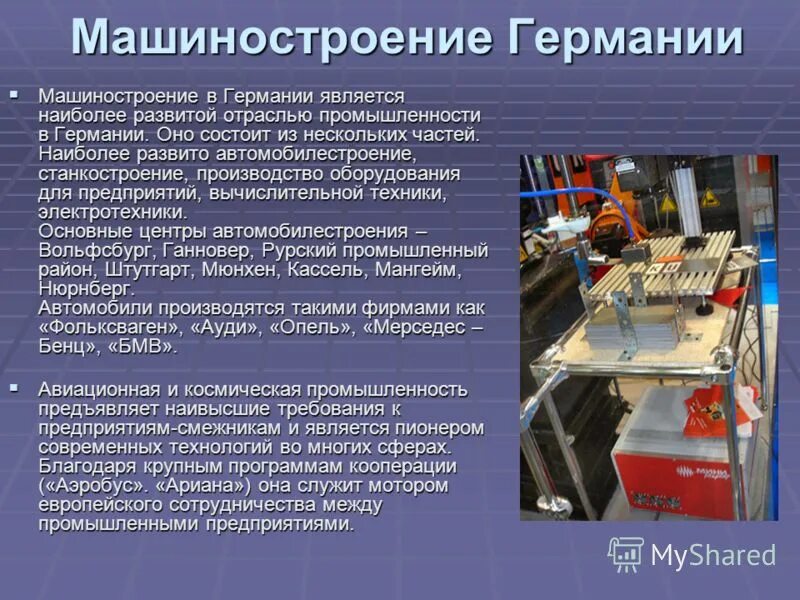 Машиностроение Германии

▪ Машиностроение в Германии является наиболее развитой отраслью промышленности в Германии. Оно состоит из нескольких частей. Наиболее развито автомобилестроение, станкостроение, производство оборудования для предприятий, вычислительной техники, электротехники.
Основные центры автомобилестроения – Вольфсбург, Ганновер, Рурский промышленный район, Штутгарт, Мюнхен, Кассель, Мангейм, Нюрнберг.
Автомобили производятся такими фирмами как «Фольксваген», «Ауди», «Опель», «Мерседес – Бенц», «БМВ».

▪ Авиационная и космическая промышленность предъявляет наивысшие требования к предприятиям-смежникам и является пионером современных технологий во многих сферах. Благодаря крупным программам кооперации («Аэробус». «Ариана») она служит мотором европейского сотрудничества между промышленными предприятиями.

MyShared